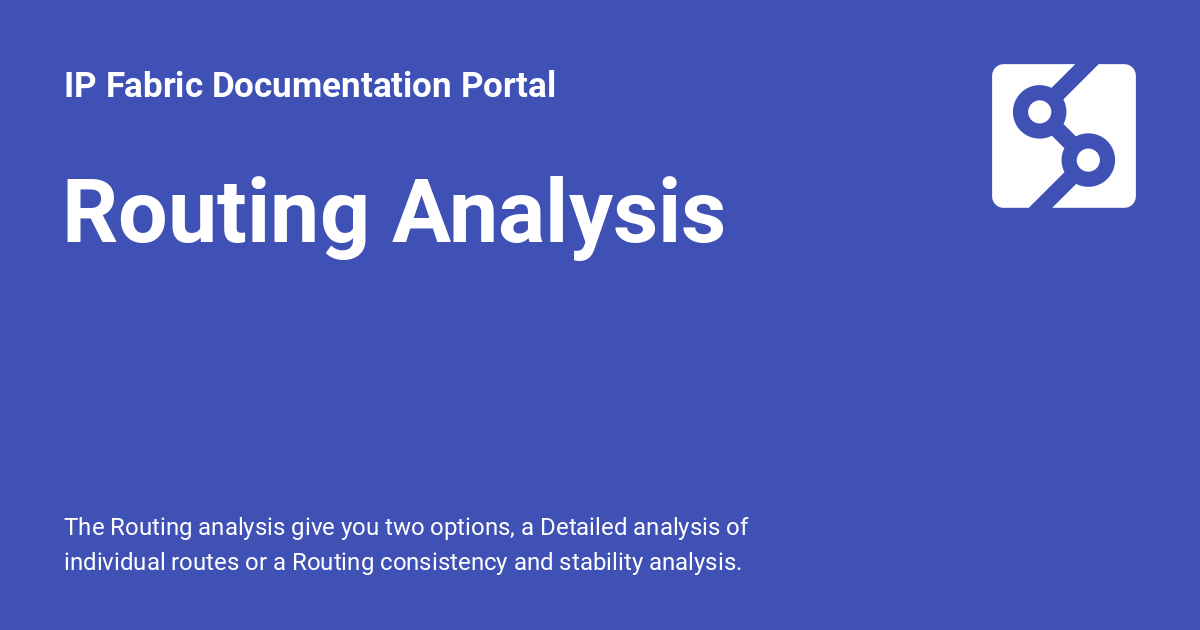 IP Fabric Documentation Portal

Routing Analysis

The Routing analysis give you two options, a Detailed analysis of individual routes or a Routing consistency and stability analysis.